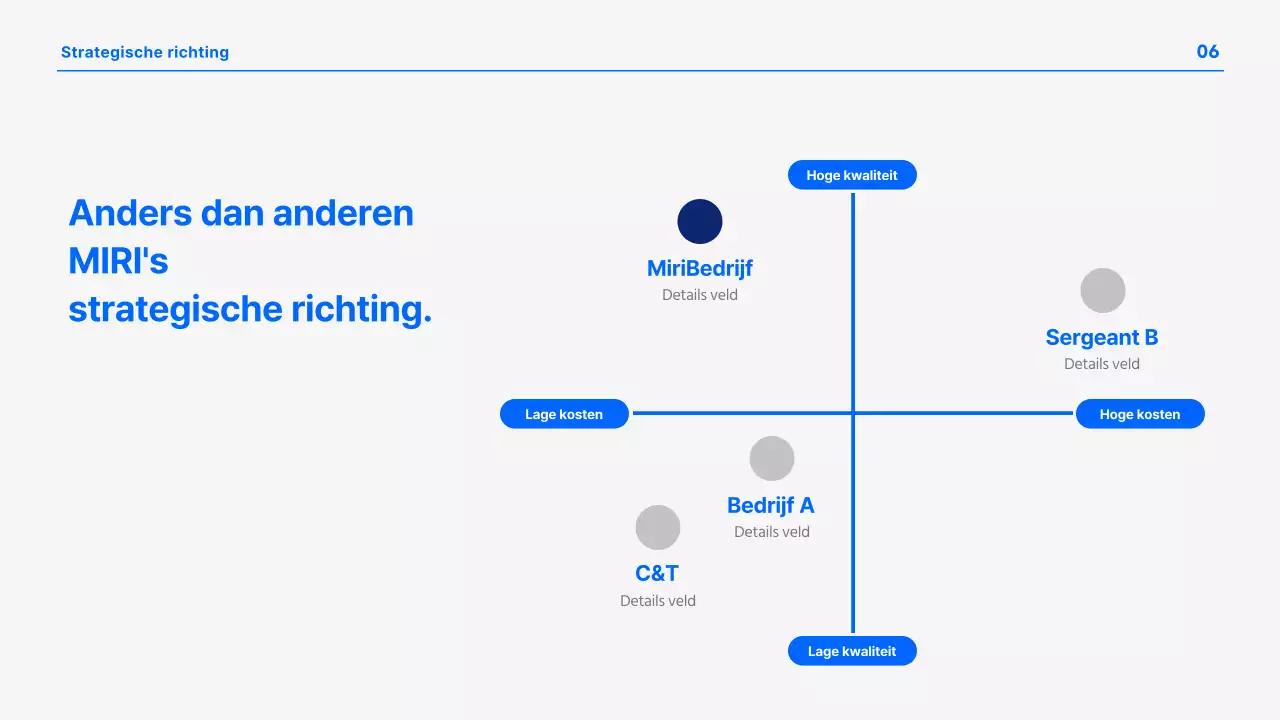 Strategische richting

06

Anders dan anderen
MIRI's
strategische richting.

Hoge kwaliteit

MiriBedrijf
Details veld

Sergeant B
Details veld

Lage kosten

Hoge kosten

Bedrijf A
Details veld

C&T
Details veld

Lage kwaliteit